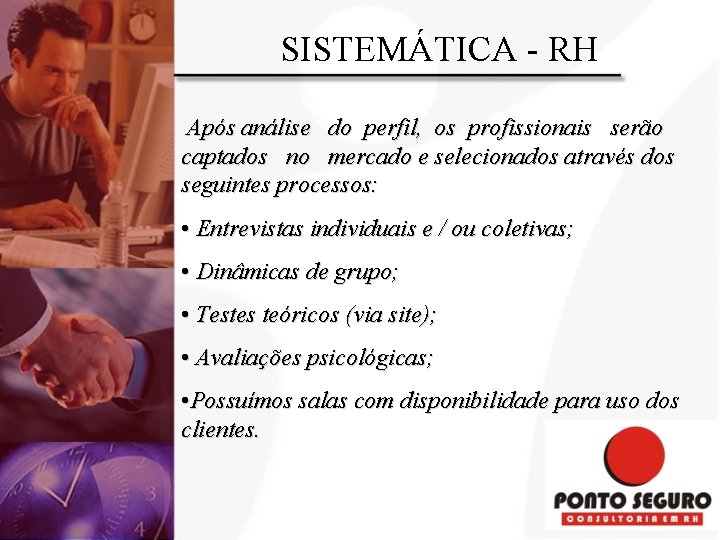 SISTEMÁTICA - RH

Após análise do perfil, os profissionais serão captados no mercado e selecionados através dos seguintes processos:

• Entrevistas individuais e / ou coletivas;

• Dinâmicas de grupo;

• Testes teóricos (via site);

• Avaliações psicológicas;

•Possuímos salas com disponibilidade para uso dos clientes.

PONTO SEGURO
CONSULTORIA EM RH